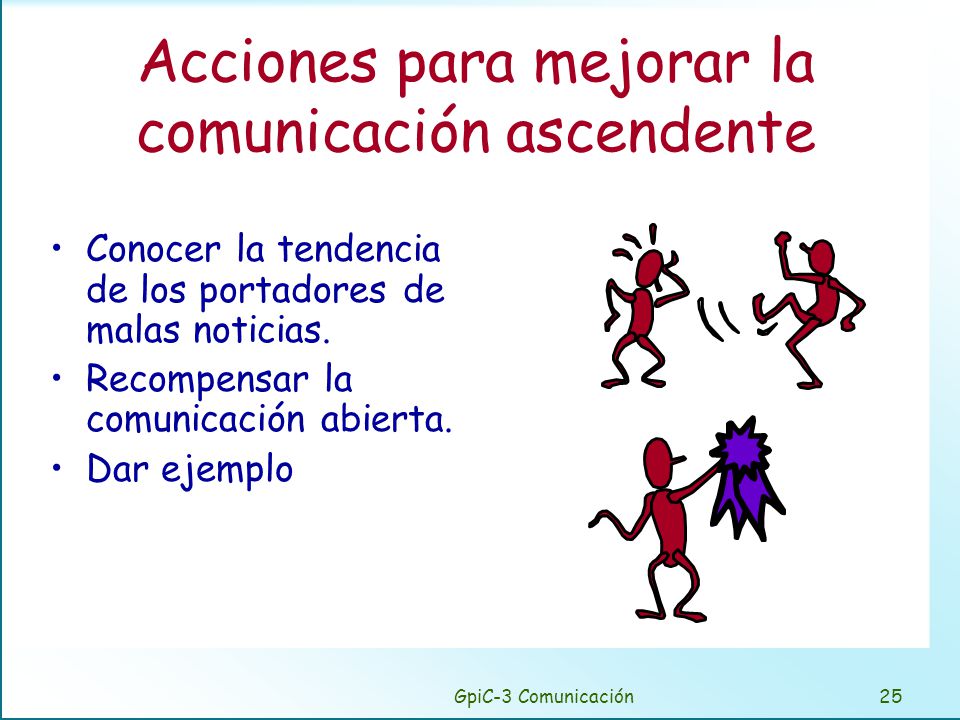 Acciones para mejorar la comunicación ascendente

• Conocer la tendencia de los portadores de malas noticias.
• Recompensar la comunicación abierta.
• Dar ejemplo

GpiC-3 Comunicación

25